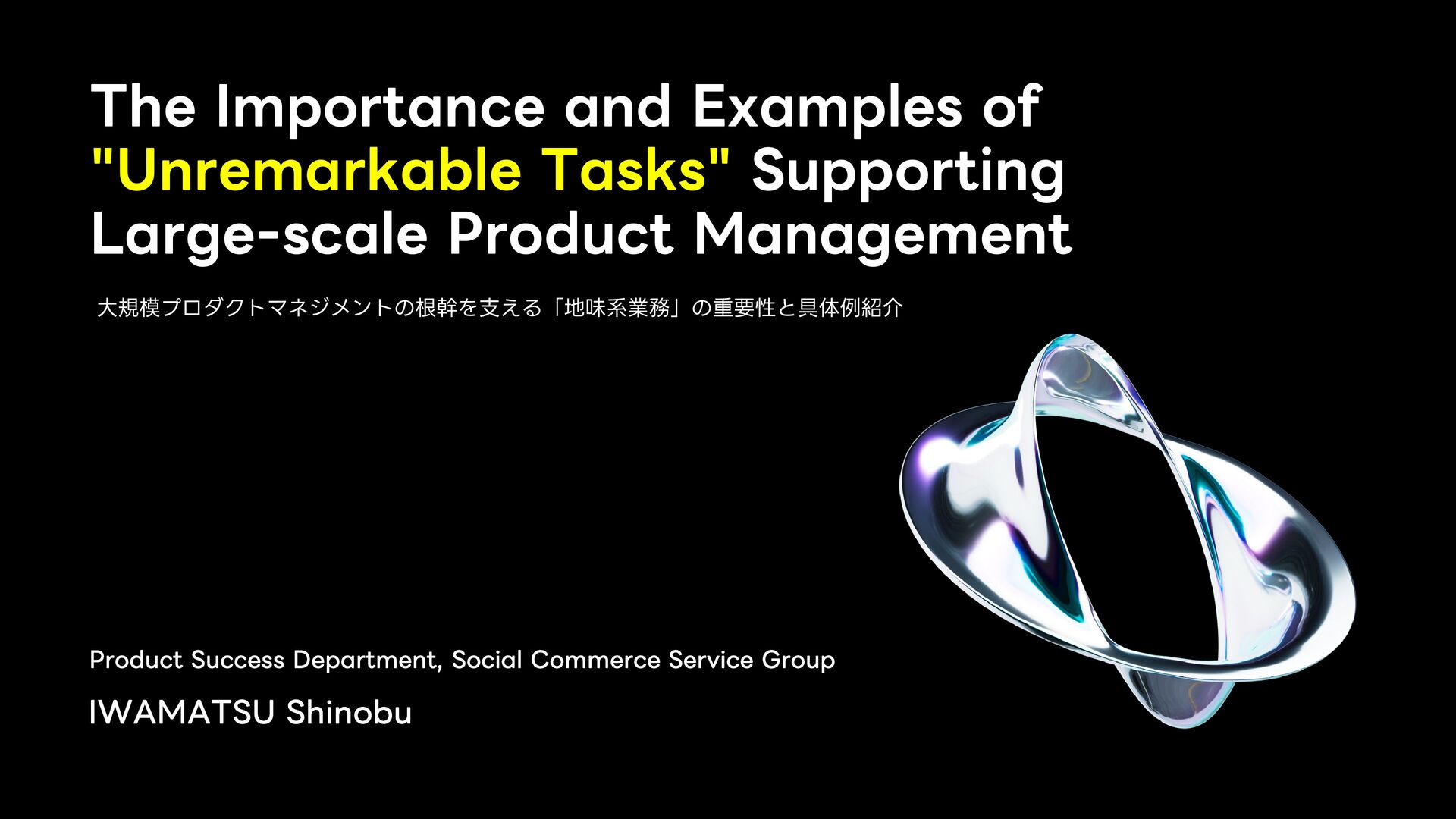 The Importance and Examples of "Unremarkable Tasks" Supporting Large-scale Product Management

大規模プロダクトマネジメントの根幹を支える「地味系業務」の重要性と具体例紹介

Product Success Department, Social Commerce Service Group

IWAMATSU Shinobu